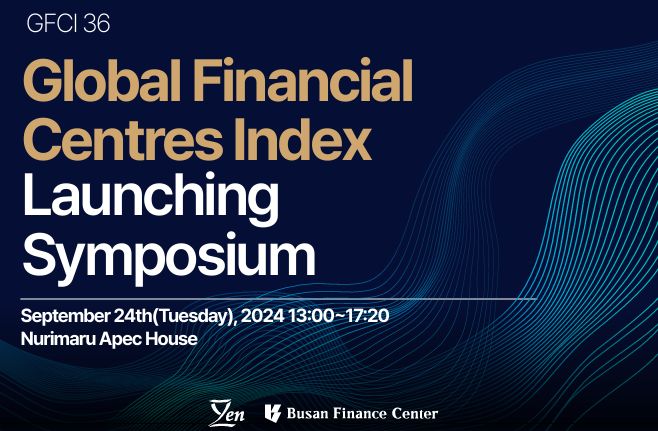 GFCI 36

Global Financial Centres Index Launching Symposium

September 24th(Tuesday), 2024 13:00~17:20
Nurimaru Apec House

Zen Busan Finance Center